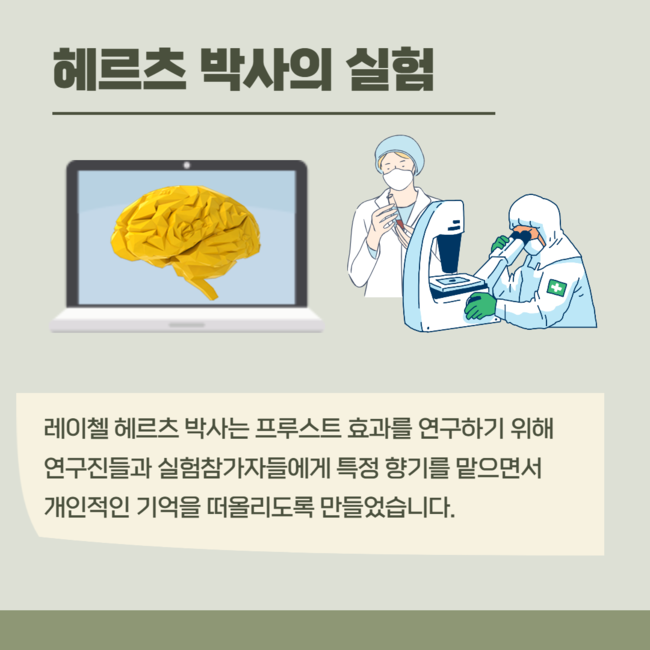 헤르츠 박사의 실험

레이첼 헤르츠 박사는 프루스트 효과를 연구하기 위해 연구진들과 실험참가자들에게 특정 향기를 맡으면서 개인적인 기억을 떠올리도록 만들었습니다.